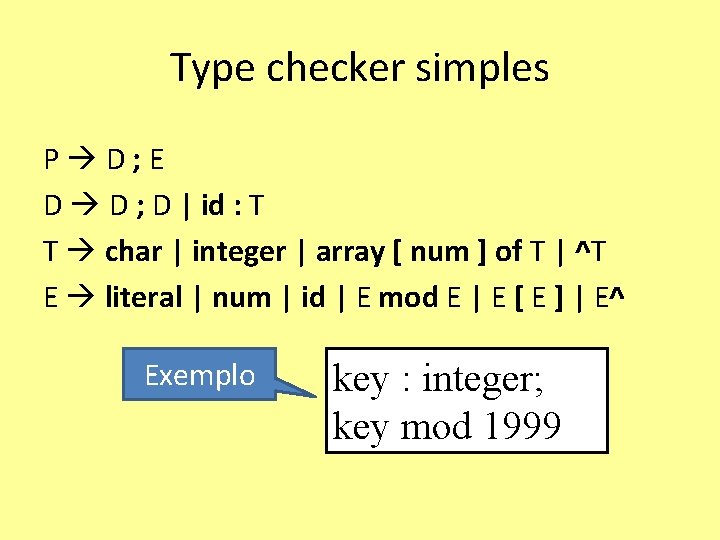 Type checker simples

P → D ; E

D → D ; D | id : T

T → char | integer | array [ num ] of T | ^T

E → literal | num | id | E mod E | E [ E ] | E^

Exemplo

key : integer;
key mod 1999